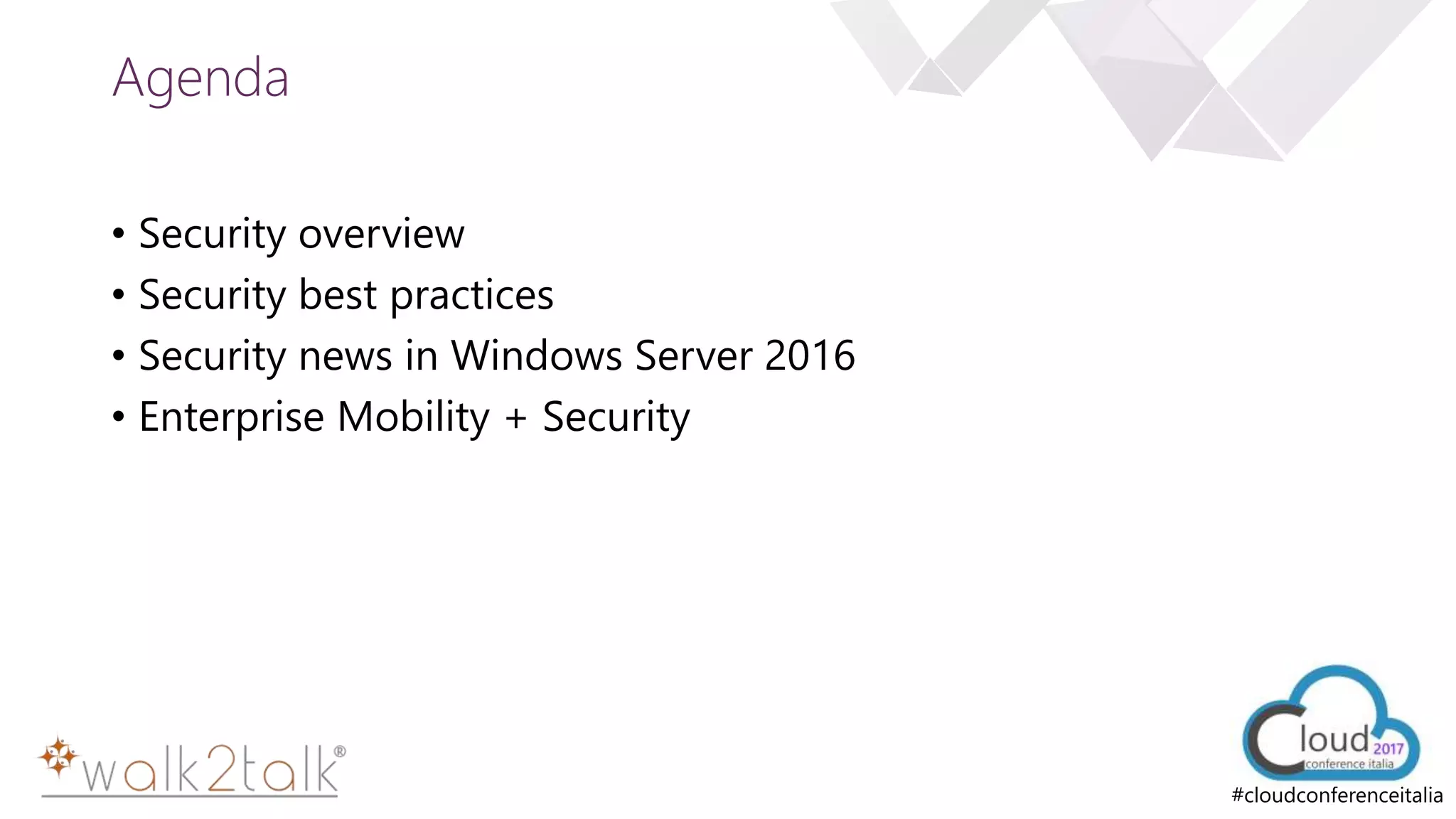 Agenda

• Security overview
• Security best practices
• Security news in Windows Server 2016
• Enterprise Mobility + Security

walk2talk®

Cloud 2017 conference italia
#cloudconferenceitalia